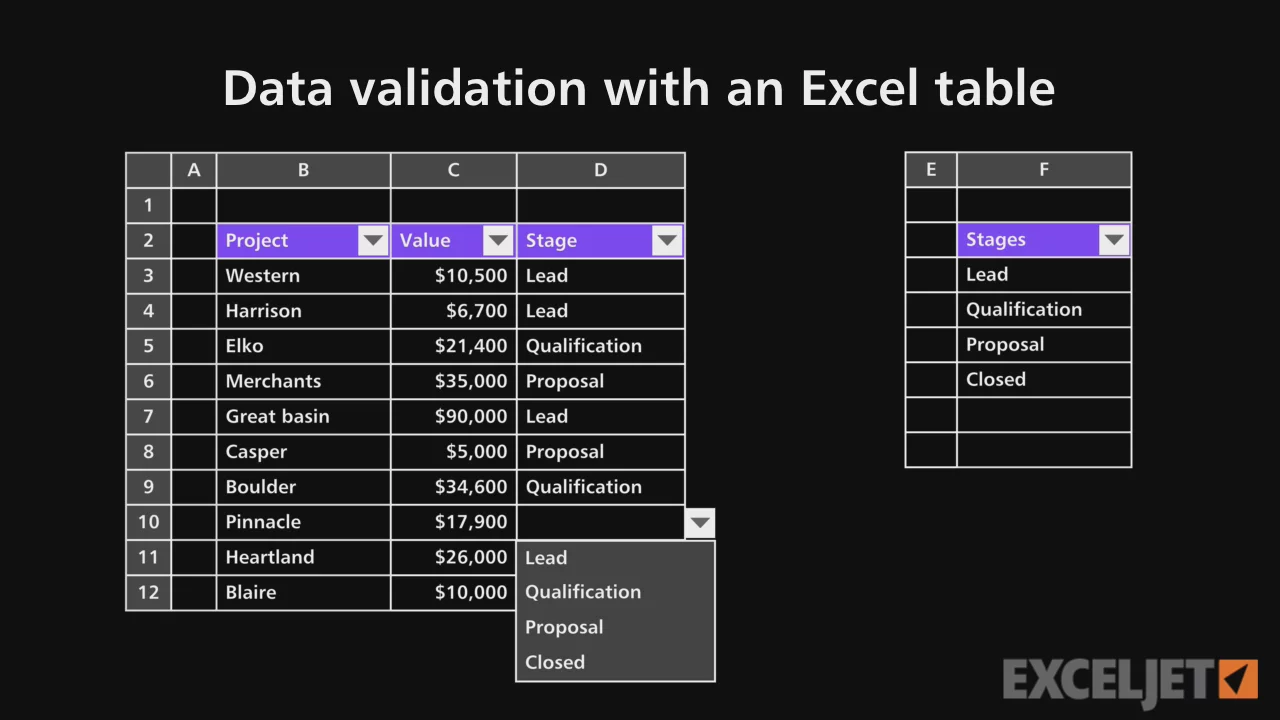 Data validation with an Excel table

| | A | B | C | D |
|---|---|---|---|---|
| 1 | | | | |
| 2 | | Project | Value | Stage |
| 3 | | Western | \$10,500 | Lead |
| 4 | | Harrison | \$6,700 | Lead |
| 5 | | Elko | \$21,400 | Qualification |
| 6 | | Merchants | \$35,000 | Proposal |
| 7 | | Great basin | \$90,000 | Lead |
| 8 | | Casper | \$5,000 | Proposal |
| 9 | | Boulder | \$34,600 | Qualification |
| 10 | | Pinnacle | \$17,900 | |
| 11 | | Heartland | \$26,000 | |
| 12 | | Blaire | \$10,000 | |

Lead
Qualification
Proposal
Closed

| E | F |
|---|---|
| | |
| | Stages |
| | Lead |
| | Qualification |
| | Proposal |
| | Closed |
| | |
| | |

EXCELJET